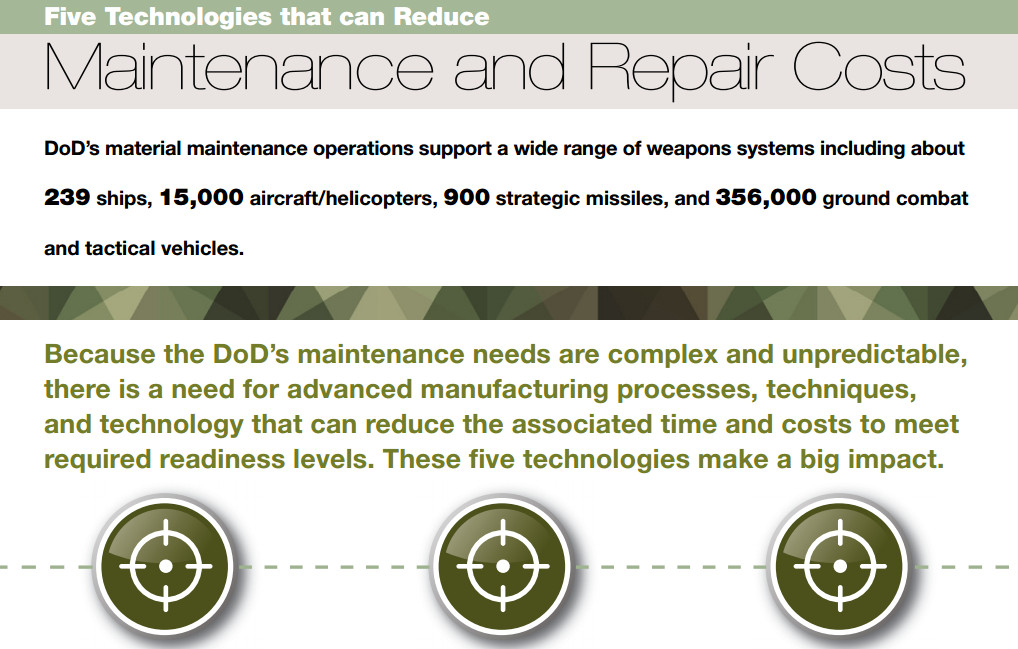 Five Technologies that can Reduce

Maintenance and Repair Costs

DoD's material maintenance operations support a wide range of weapons systems including about 239 ships, 15,000 aircraft/helicopters, 900 strategic missiles, and 356,000 ground combat and tactical vehicles.

Because the DoD's maintenance needs are complex and unpredictable, there is a need for advanced manufacturing processes, techniques, and technology that can reduce the associated time and costs to meet required readiness levels. These five technologies make a big impact.